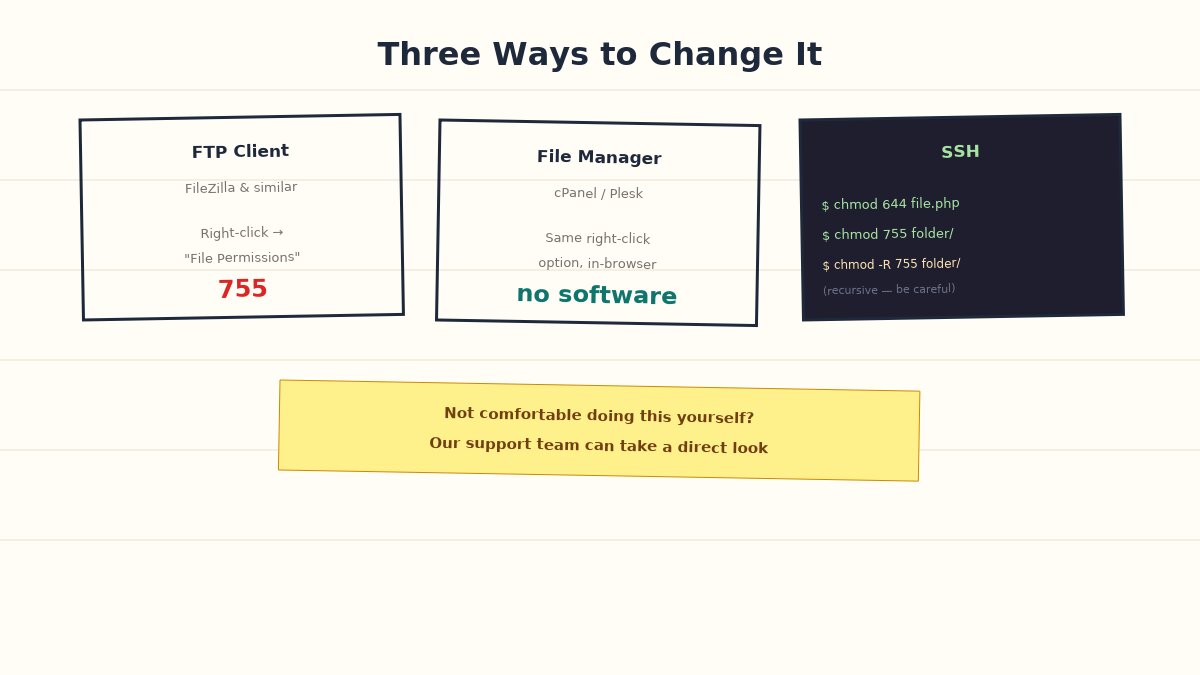 Three Ways to Change It

FTP Client

FileZilla & similar

Right-click →
"File Permissions"

755

File Manager

cPanel / Plesk

Same right-click
option, in-browser

no software

SSH

$ chmod 644 file.php
$ chmod 755 folder/
$ chmod -R 755 folder/
(recursive — be careful)

Not comfortable doing this yourself?
Our support team can take a direct look